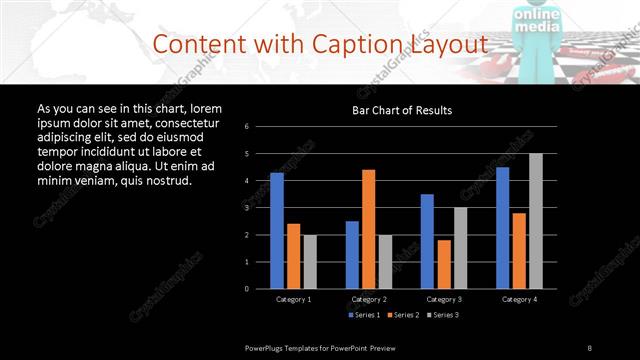 online media

Content with Caption Layout

As you can see in this chart, lorem ipsum dolor sit amet, consectetur adipiscing elit, sed do eiusmod tempor incididunt ut labore et dolore magna aliqua. Ut enim ad minim veniam, quis nostrud.

Bar Chart of Results

6
5
4
3
2
1
0

Category 1
Category 2
Category 3
Category 4

Series 1 Series 2 Series 3

CrystalGraphics

PowerPlugs Templates for PowerPoint Preview

8